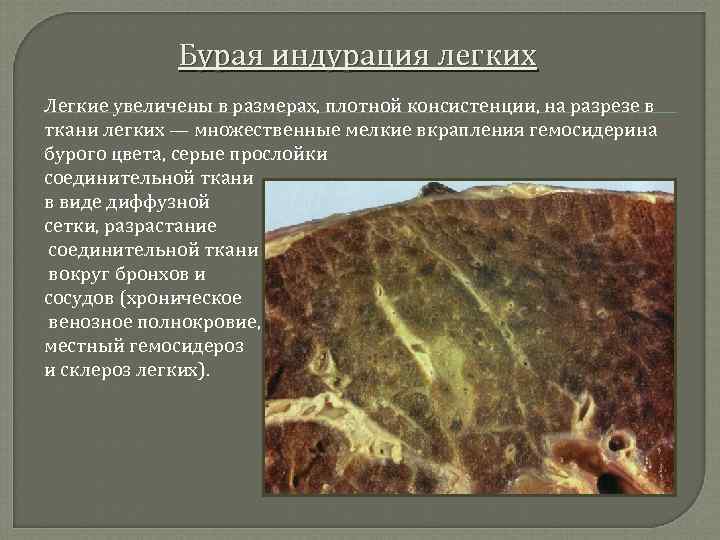 Бурая индурация легких

Легкие увеличены в размерах, плотной консистенции, на разрезе в ткани легких — множественные мелкие вкрапления гемосидерина бурого цвета, серые прослойки соединительной ткани в виде диффузной сетки, разрастание соединительной ткани вокруг бронхов и сосудов (хроническое венозное полнокровие, местный гемосидероз и склероз легких).